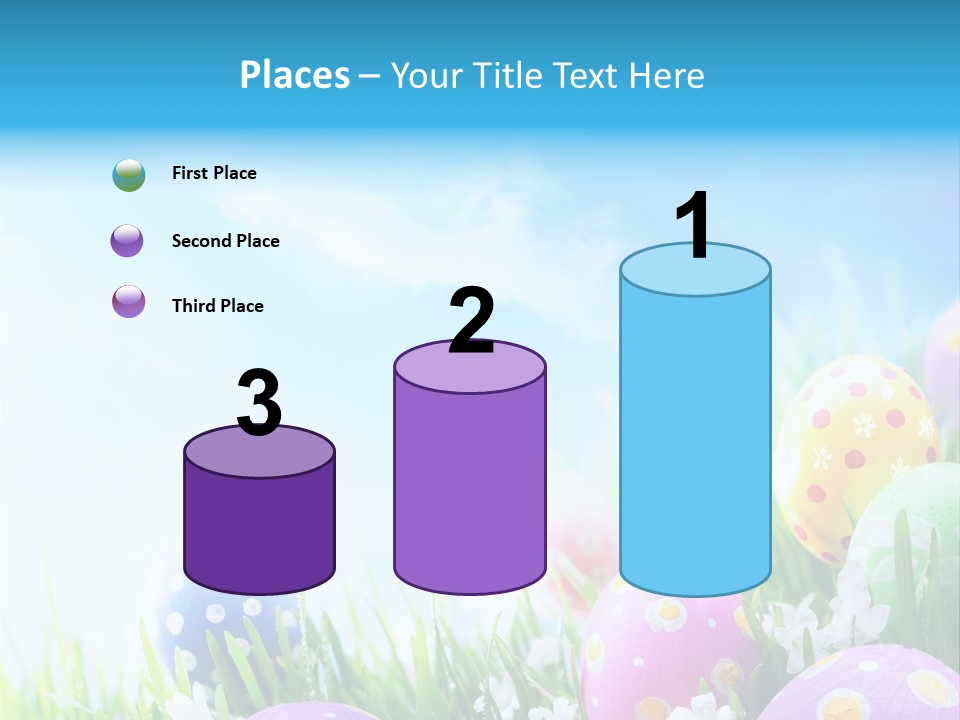 Places – Your Title Text Here

First Place

Second Place

Third Place

3

2

1